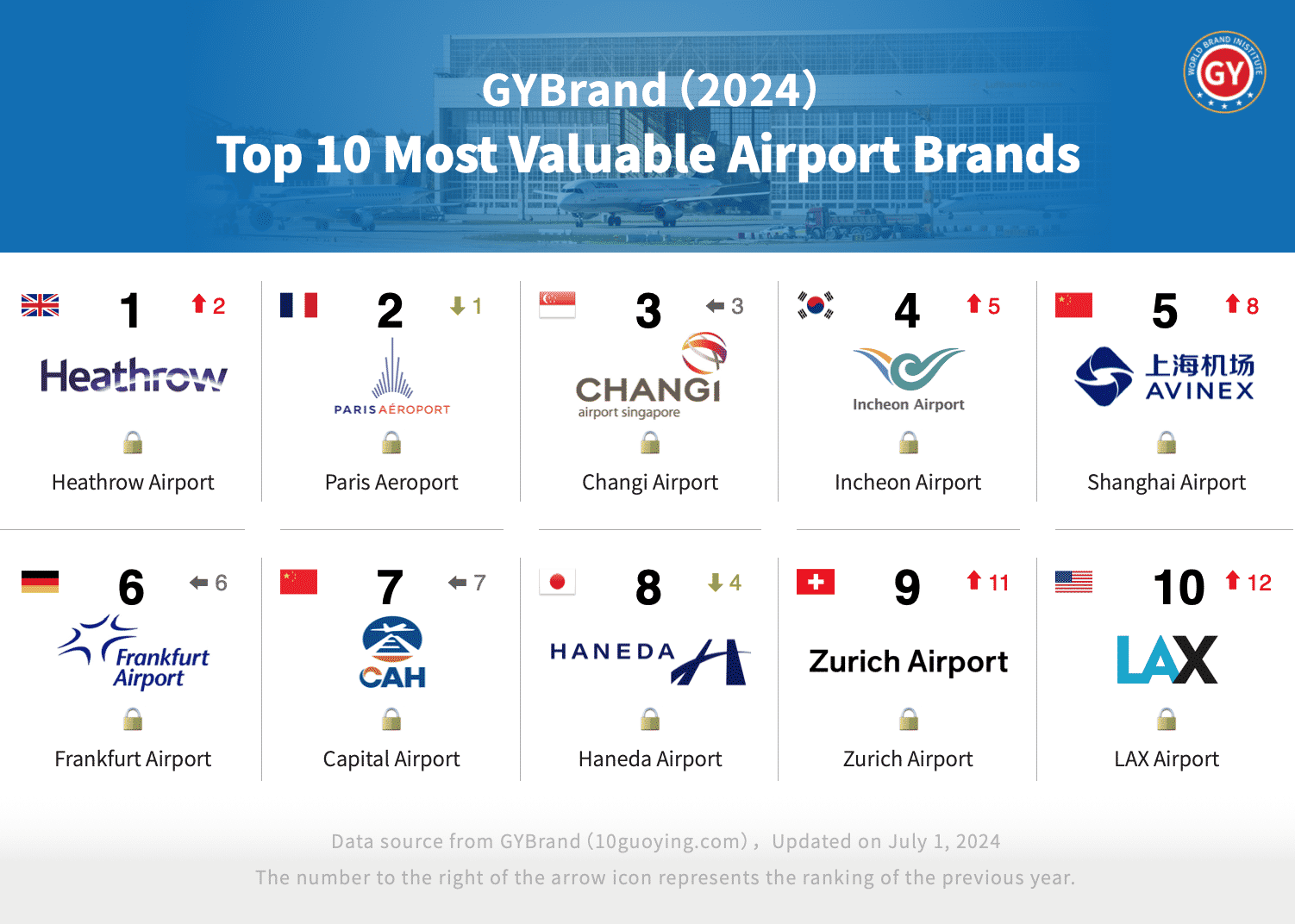 GYBrand (2024)
Top 10 Most Valuable Airport Brands

WORLD BRAND INSTITUTE GY

1 2
Heathrow
Heathrow Airport

2 1
PARIS AÉROPORT
Paris Aeroport

3 3
CHANGI airport singapore
Changi Airport

4 5
Incheon Airport
Incheon Airport

5 8
上海机场 AVINEX
Shanghai Airport

6 6
Frankfurt Airport
Frankfurt Airport

7 7
CAH
Capital Airport

8 4
HANEDA
Haneda Airport

9 11
Zurich Airport
Zurich Airport

10 12
LAX
LAX Airport

Data source from GYBrand (10guoying.com)， Updated on July 1, 2024
The number to the right of the arrow icon represents the ranking of the previous year.